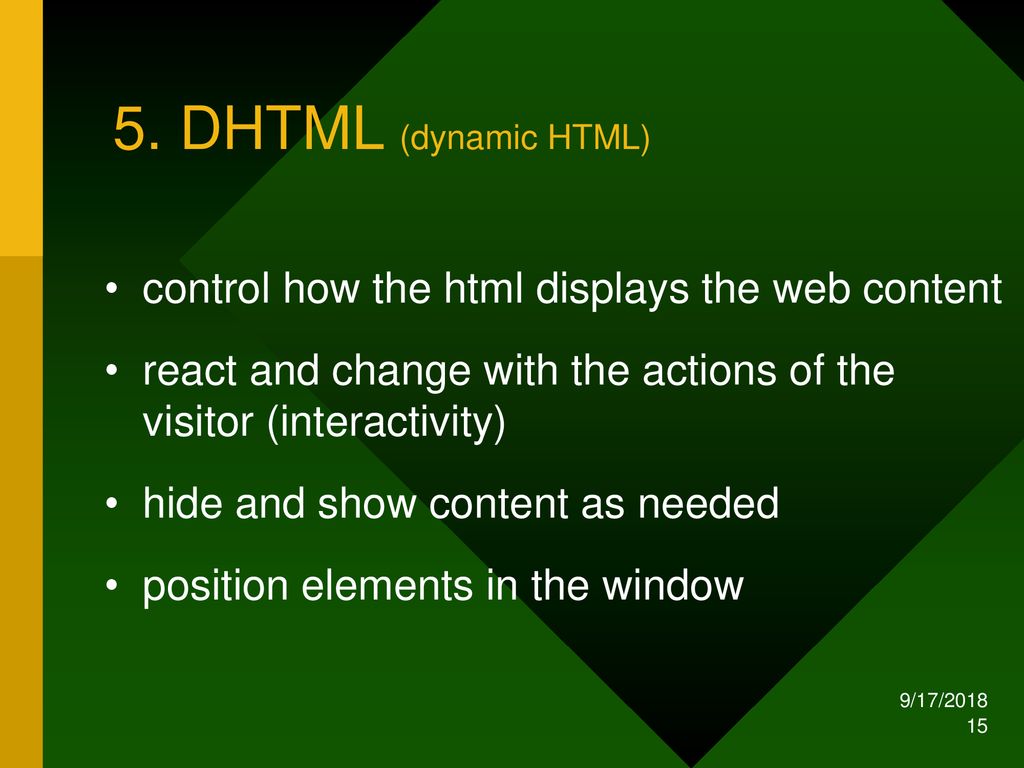 5. DHTML (dynamic HTML)

• control how the html displays the web content

• react and change with the actions of the visitor (interactivity)

• hide and show content as needed

• position elements in the window

9/17/2018
15